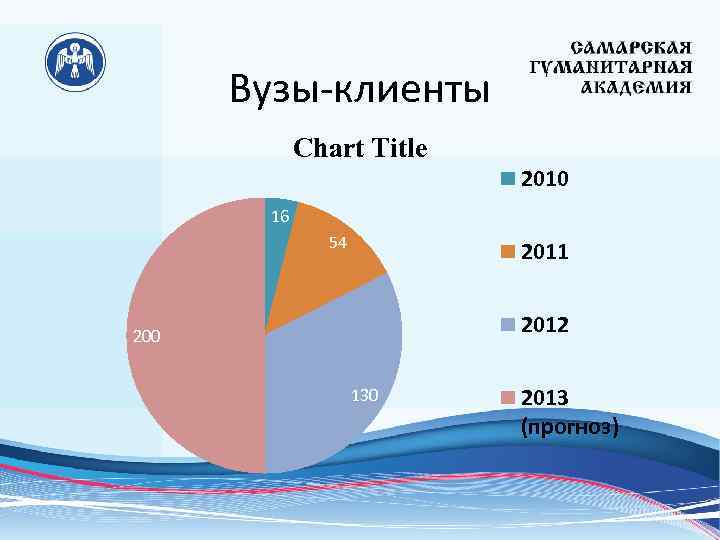 САМАРСКАЯ ГУМАНИТАРНАЯ АКАДЕМИЯ

Вузы-клиенты

Chart Title

16
54
130
200

2010
2011
2012
2013 (прогноз)